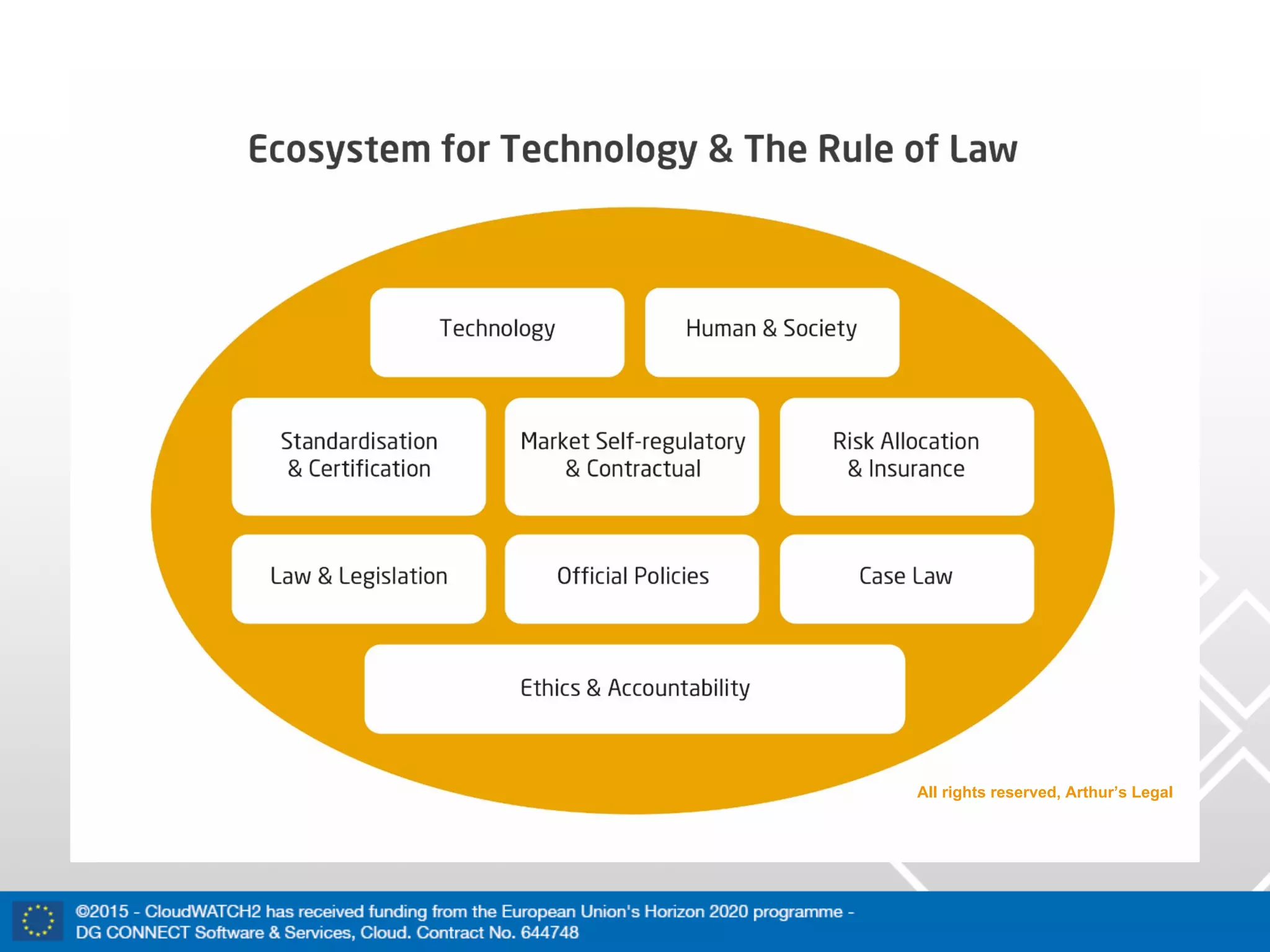 Ecosystem for Technology & The Rule of Law

Technology

Human & Society

Standardisation & Certification

Market Self-regulatory & Contractual

Risk Allocation & Insurance

Law & Legislation

Official Policies

Case Law

Ethics & Accountability

All rights reserved, Arthur's Legal

©2015 - CloudWATCH2 has received funding from the European Union's Horizon 2020 programme - DG CONNECT Software & Services, Cloud. Contract No. 644748